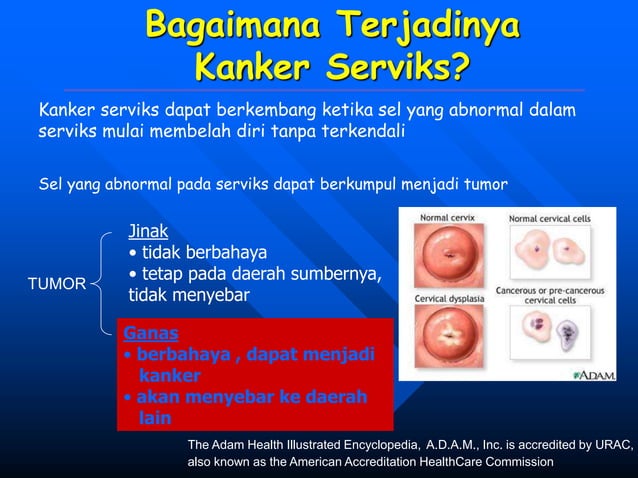 Bagaimana Terjadinya Kanker Serviks?

Kanker serviks dapat berkembang ketika sel yang abnormal dalam serviks mulai membelah diri tanpa terkendali

Sel yang abnormal pada serviks dapat berkumpul menjadi tumor

TUMOR

Jinak
• tidak berbahaya
• tetap pada daerah sumbernya, tidak menyebar

Ganas
• berbahaya , dapat menjadi kanker
• akan menyebar ke daerah lain

Normal cervix

Normal cervical cells

Cervical dysplasia

Cancerous or pre-cancerous cervical cells

ADAM.

The Adam Health Illustrated Encyclopedia, A.D.A.M., Inc. is accredited by URAC, also known as the American Accreditation HealthCare Commission